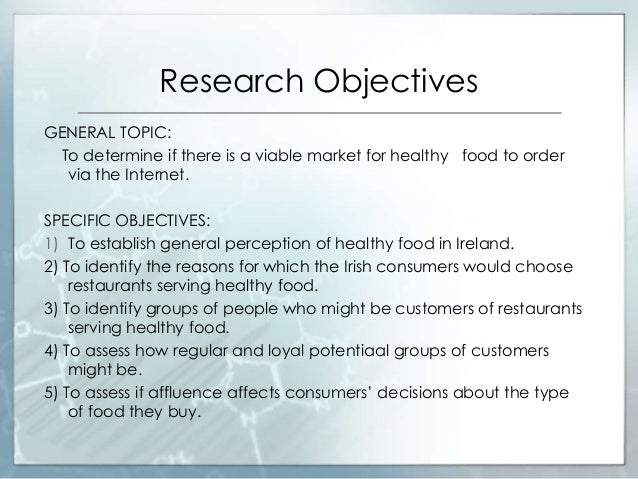 Research Objectives

GENERAL TOPIC:
To determine if there is a viable market for healthy food to order via the Internet.

SPECIFIC OBJECTIVES:
1) To establish general perception of healthy food in Ireland.
2) To identify the reasons for which the Irish consumers would choose restaurants serving healthy food.
3) To identify groups of people who might be customers of restaurants serving healthy food.
4) To assess how regular and loyal potentiaal groups of customers might be.
5) To assess if affluence affects consumers' decisions about the type of food they buy.